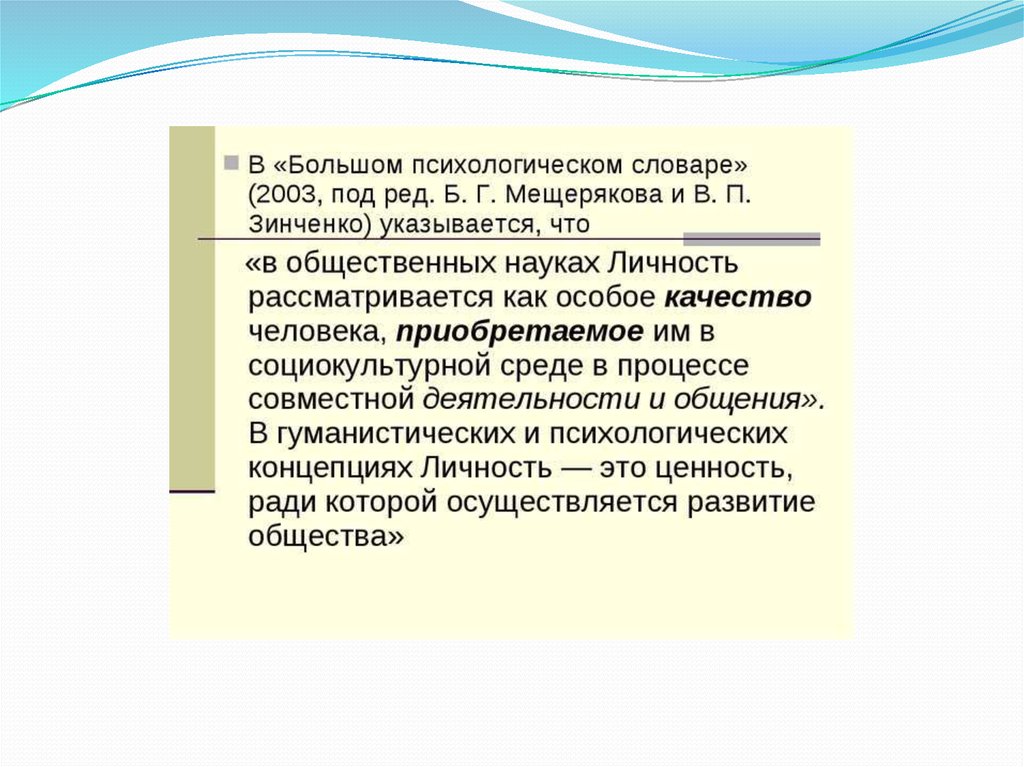 В «Большом психологическом словаре» (2003, под ред. Б. Г. Мещерякова и В. П. Зинченко) указывается, что

«в общественных науках Личность рассматривается как особое качество человека, приобретаемое им в социокультурной среде в процессе совместной деятельности и общения». В гуманистических и психологических концепциях Личность — это ценность, ради которой осуществляется развитие общества»